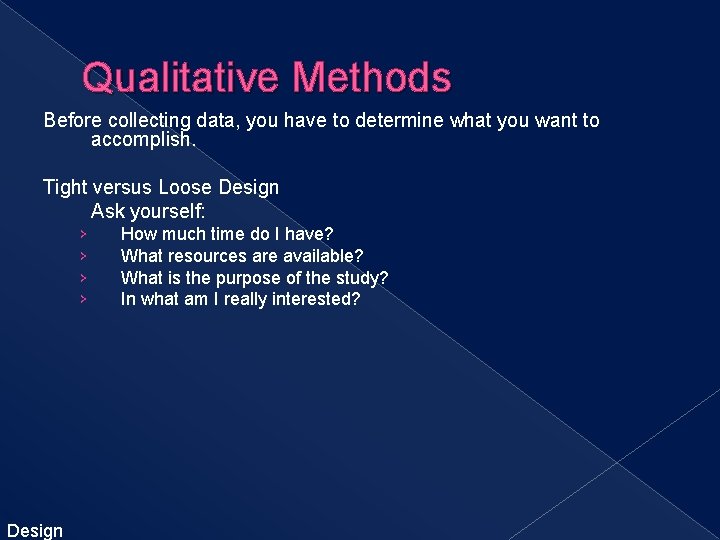 Qualitative Methods

Before collecting data, you have to determine what you want to accomplish.

Tight versus Loose Design

Ask yourself:

› How much time do I have?
› What resources are available?
› What is the purpose of the study?
› In what am I really interested?

Design